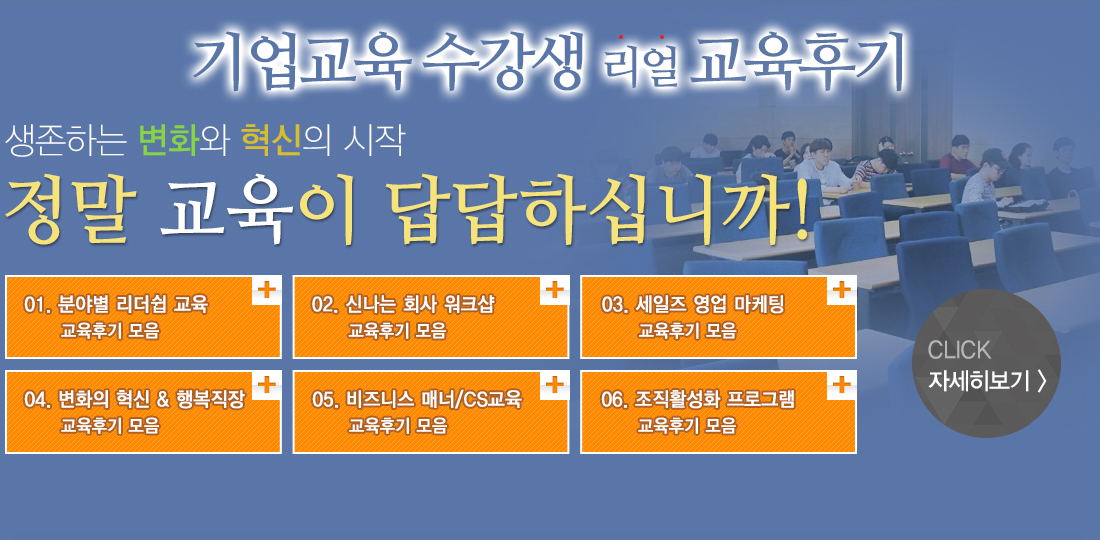 기업교육 수강생 리얼 교육후기

생존하는 변화와 혁신의 시작

정말 교육이 답답하십니까!

01. 분야별 리더쉽 교육
교육후기 모음

02. 신나는 회사 워크샵
교육후기 모음

03. 세일즈 영업 마케팅
교육후기 모음

04. 변화의 혁신 & 행복직장
교육후기 모음

05. 비즈니스 매너/CS교육
교육후기 모음

06. 조직활성화 프로그램
교육후기 모음

CLICK
자세히보기 〉